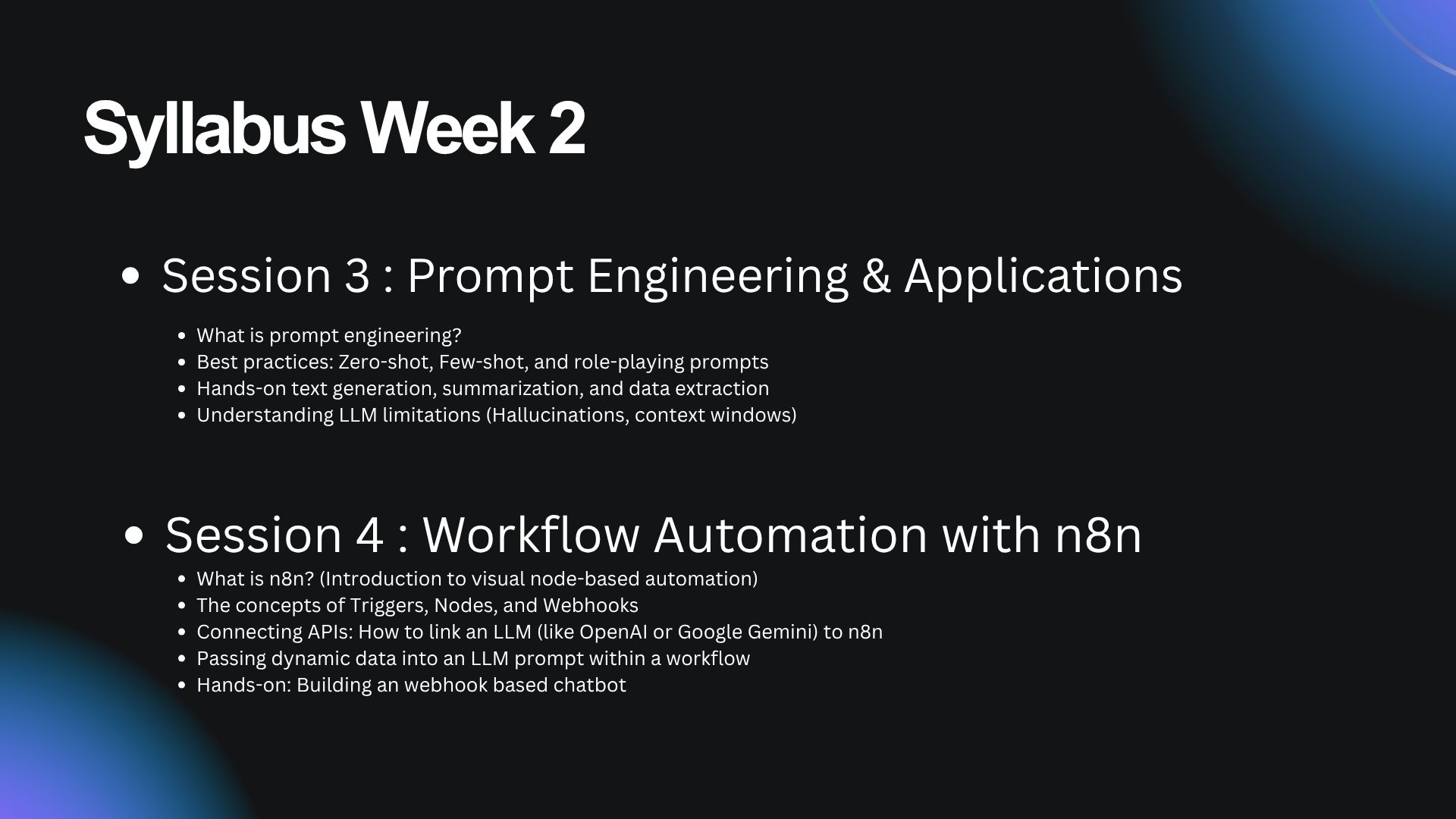 Syllabus Week 2

• Session 3 : Prompt Engineering & Applications

• What is prompt engineering?
• Best practices: Zero-shot, Few-shot, and role-playing prompts
• Hands-on text generation, summarization, and data extraction
• Understanding LLM limitations (Hallucinations, context windows)

• Session 4 : Workflow Automation with n8n

• What is n8n? (Introduction to visual node-based automation)
• The concepts of Triggers, Nodes, and Webhooks
• Connecting APIs: How to link an LLM (like OpenAI or Google Gemini) to n8n
• Passing dynamic data into an LLM prompt within a workflow
• Hands-on: Building an webhook based chatbot